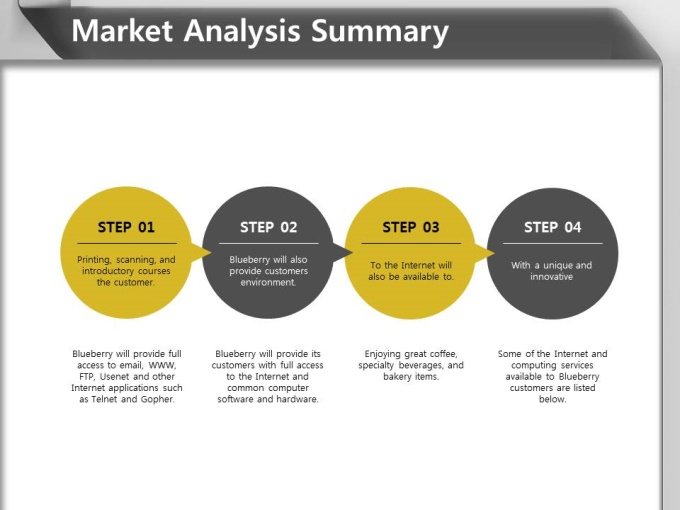 Market Analysis Summary

STEP 01

Printing, scanning, and introductory courses the customer.

STEP 02

Blueberry will also provide customers environment.

STEP 03

To the Internet will also be available to.

STEP 04

With a unique and innovative

Blueberry will provide full access to email, WWW, FTP, Usenet and other Internet applications such as Telnet and Gopher.

Blueberry will provide its customers with full access to the Internet and common computer software and hardware.

Enjoying great coffee, specialty beverages, and bakery items.

Some of the Internet and computing services available to Blueberry customers are listed below.